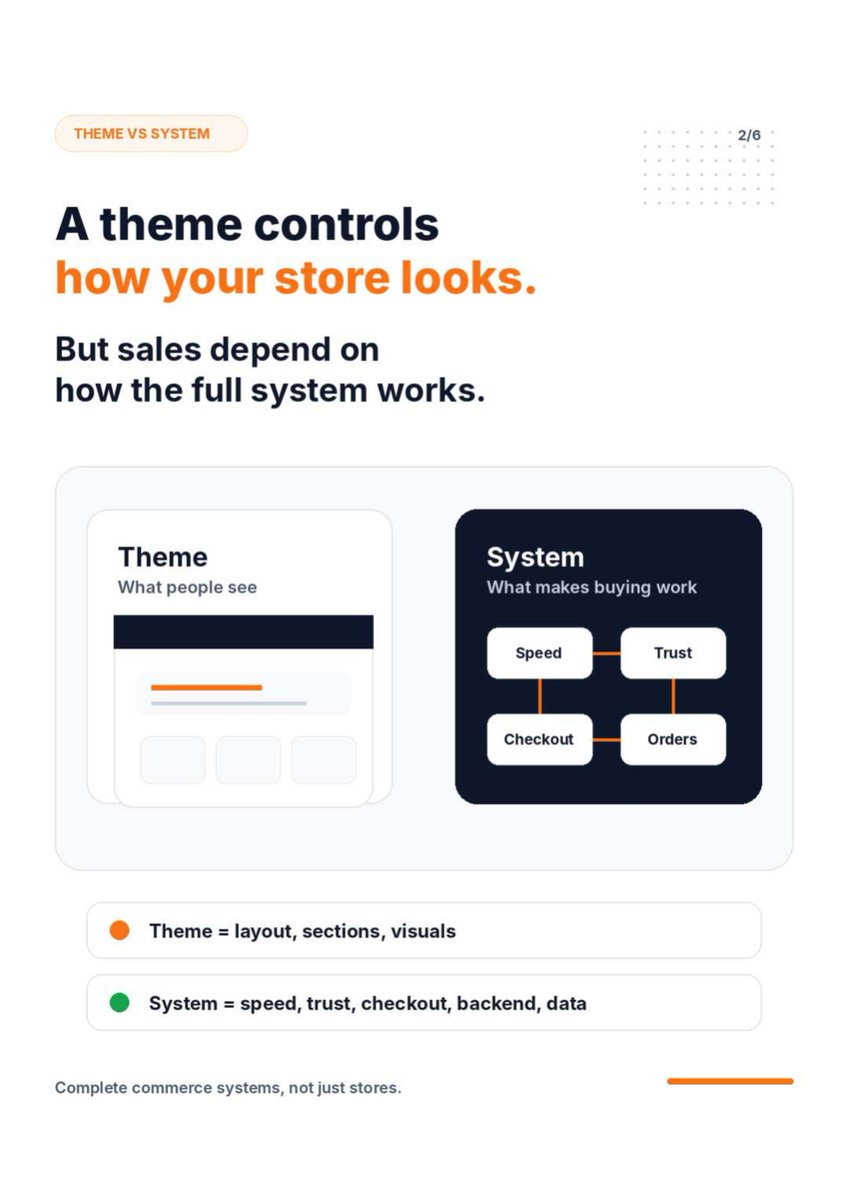 THEME VS SYSTEM

2/6

A theme controls
how your store looks.

But sales depend on
how the full system works.

Theme
What people see

System
What makes buying work

Speed
Trust
Checkout
Orders

Theme = layout, sections, visuals

System = speed, trust, checkout, backend, data

Complete commerce systems, not just stores.